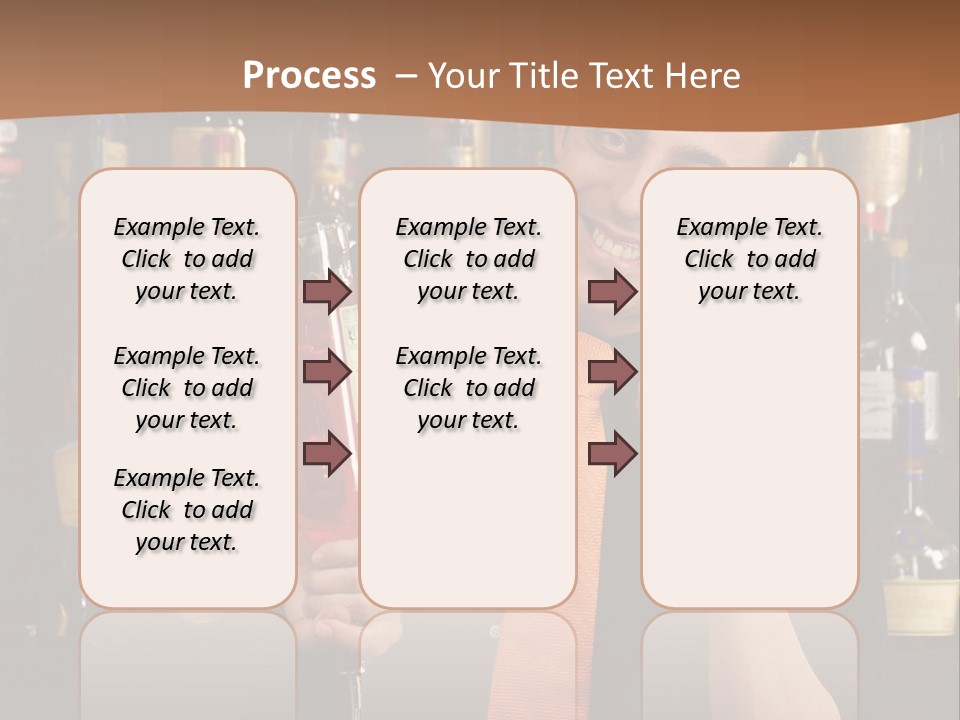 Process – Your Title Text Here

Example Text. Click to add your text.

Example Text. Click to add your text.

Example Text. Click to add your text.

Example Text. Click to add your text.

Example Text. Click to add your text.

Example Text. Click to add your text.